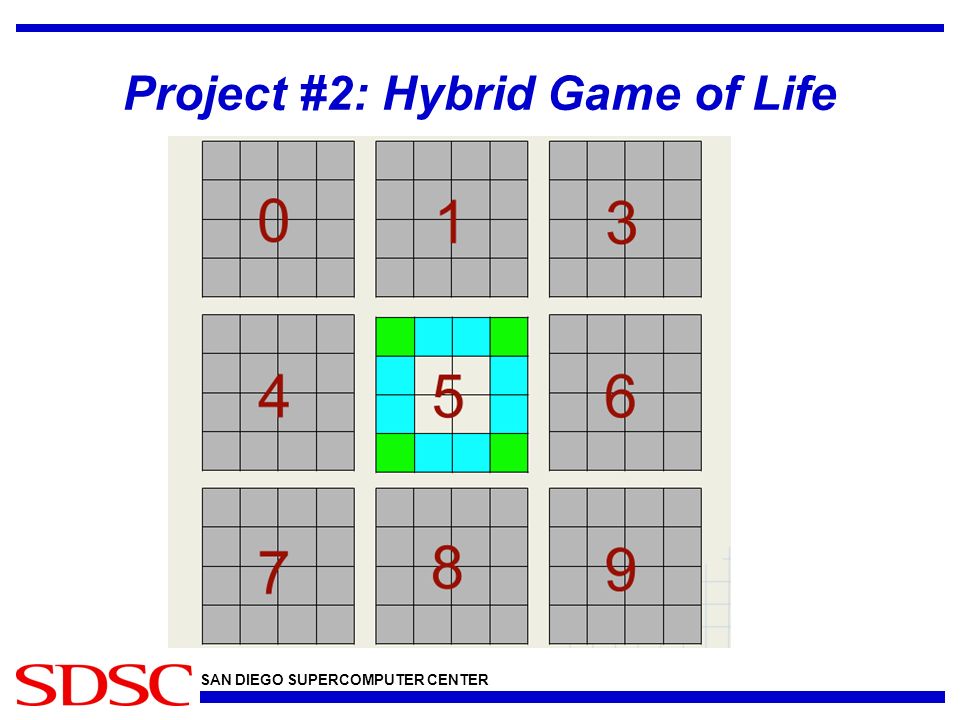 Project #2: Hybrid Game of Life

0
1
3
4
5
6
7
8
9

SDSC SAN DIEGO SUPERCOMPUTER CENTER